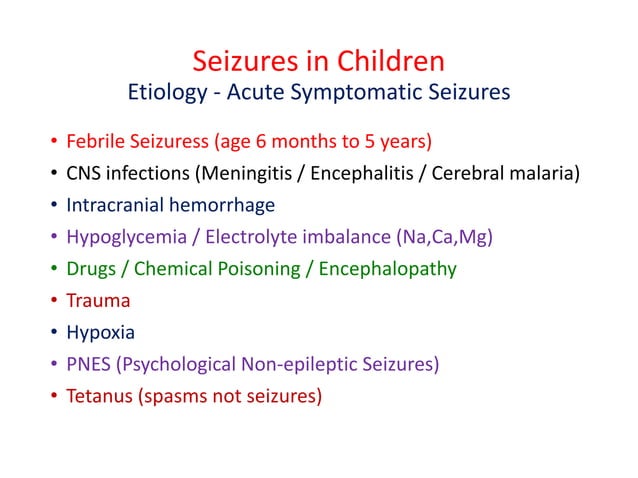 Seizures in Children
Etiology - Acute Symptomatic Seizures

• Febrile Seizuress (age 6 months to 5 years)
• CNS infections (Meningitis / Encephalitis / Cerebral malaria)
• Intracranial hemorrhage
• Hypoglycemia / Electrolyte imbalance (Na,Ca,Mg)
• Drugs / Chemical Poisoning / Encephalopathy
• Trauma
• Hypoxia
• PNES (Psychological Non-epileptic Seizures)
• Tetanus (spasms not seizures)